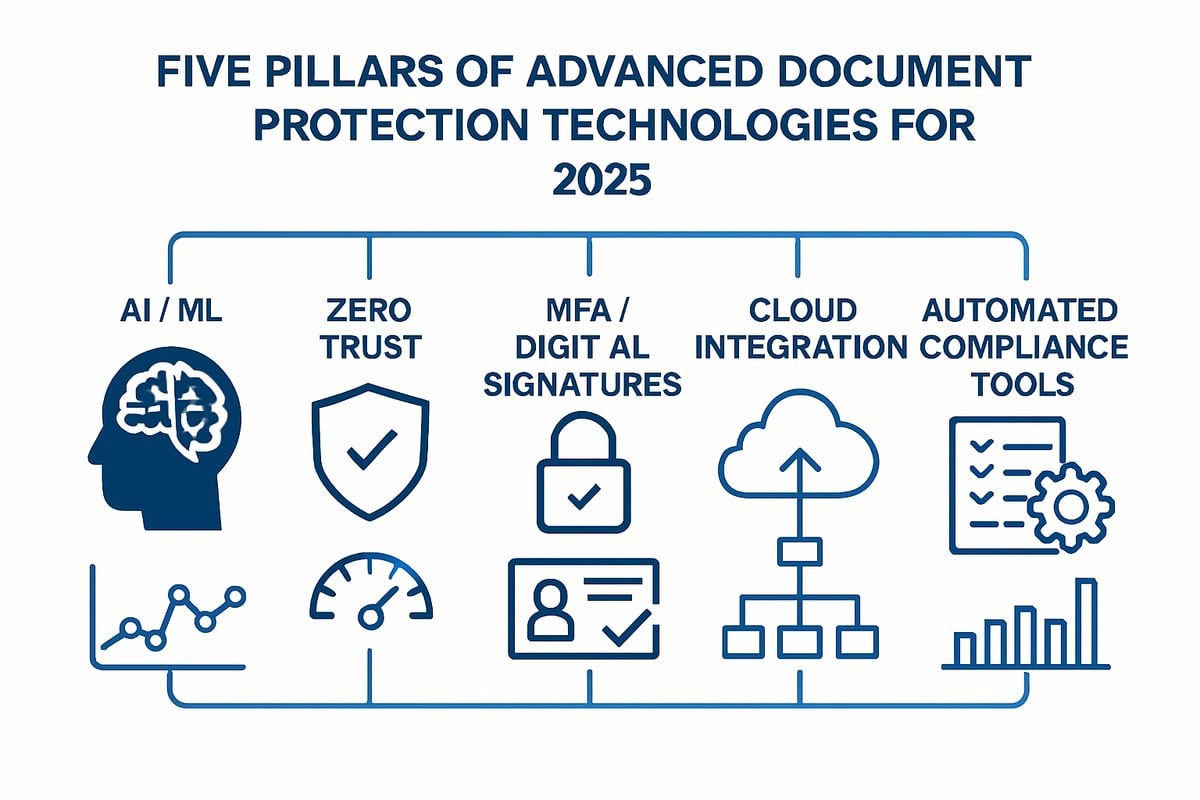 FIVE PILLARS OF ADVANCED DOCUMENT PROTECTION TECHNOLOGIES FOR 2025

AI / ML

ZERO TRUST

MFA / DIGIT AL SIGNATURES

CLOUD INTEGRATION

AUTOMATED COMPLIANCE TOOLS